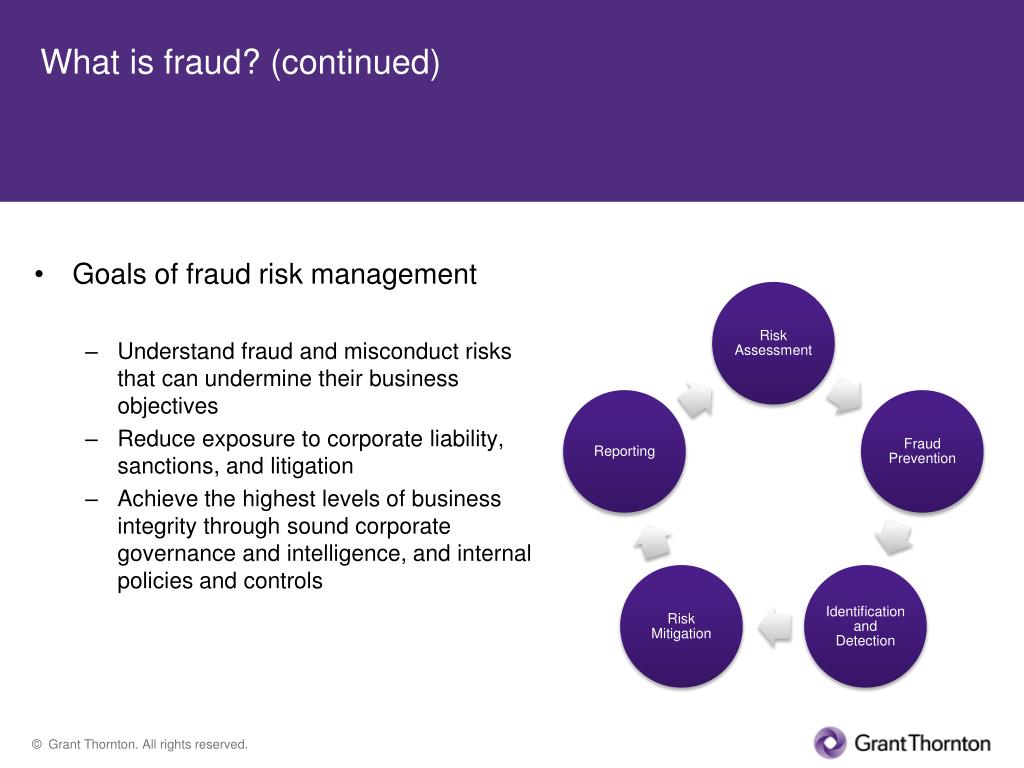 What is fraud? (continued)

• Goals of fraud risk management

– Understand fraud and misconduct risks that can undermine their business objectives

– Reduce exposure to corporate liability, sanctions, and litigation

– Achieve the highest levels of business integrity through sound corporate governance and intelligence, and internal policies and controls

Risk Assessment

Fraud Prevention

Identification and Detection

Risk Mitigation

Reporting

© Grant Thornton. All rights reserved.

GrantThornton